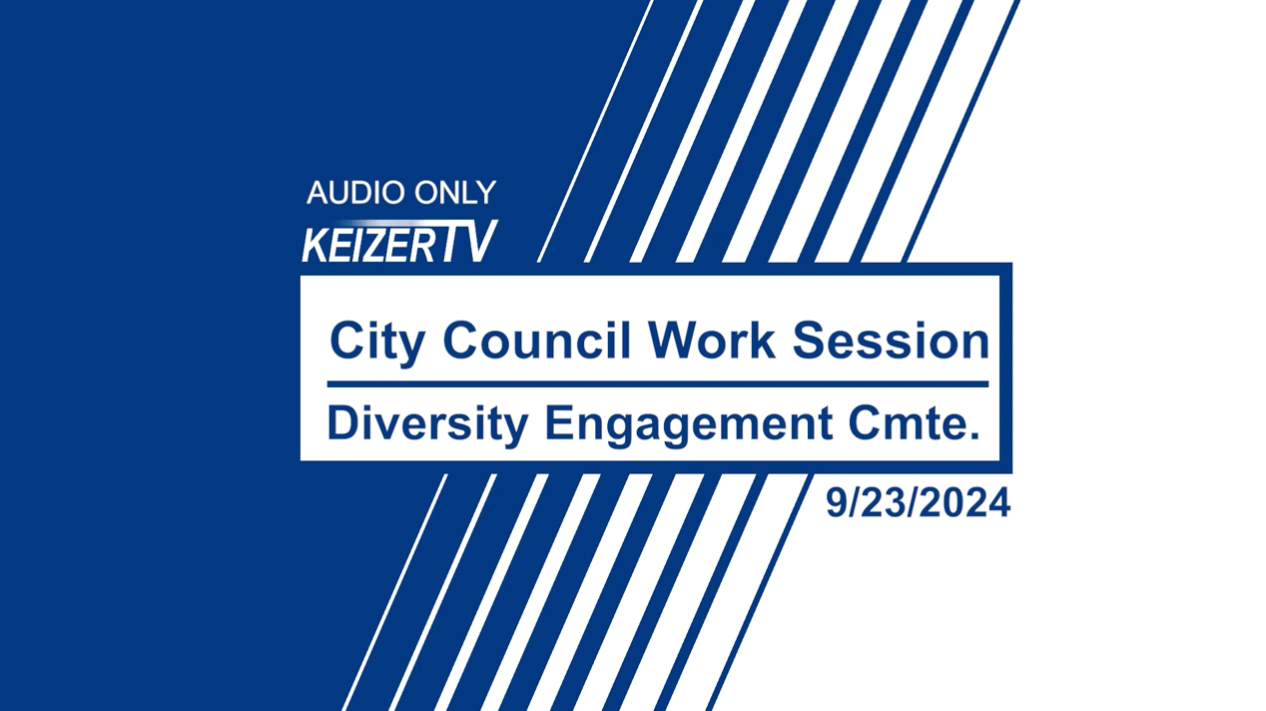 AUDIO ONLY
KEIZERTV

City Council Work Session

Diversity Engagement Cmte.

9/23/2024